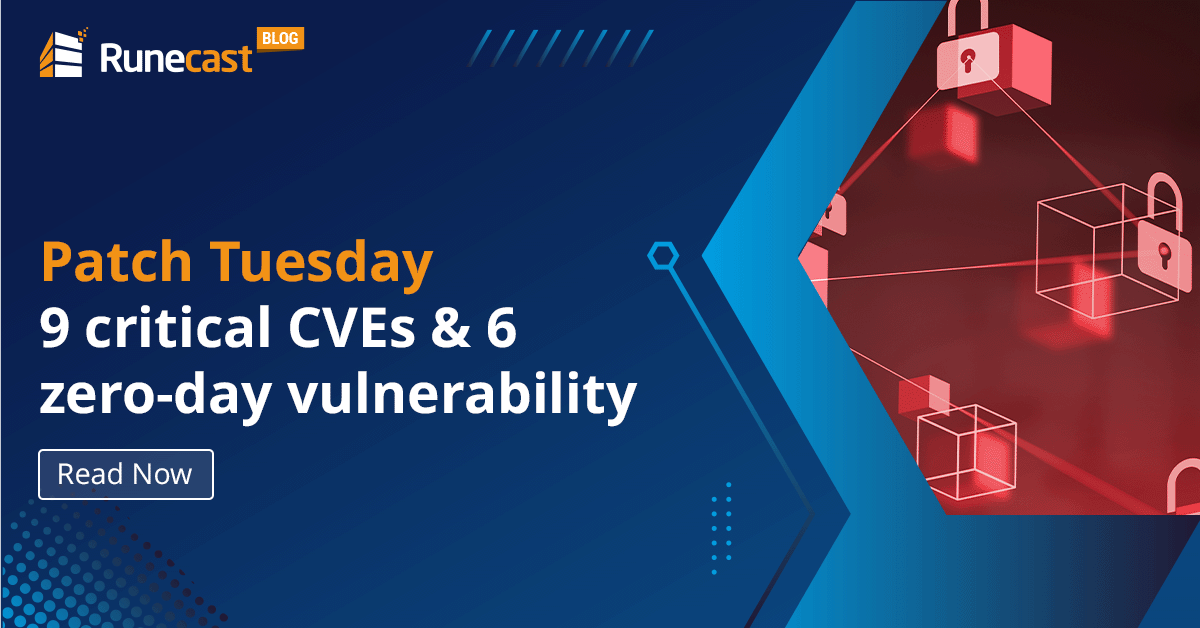 Runecast BLOG

Patch Tuesday
9 critical CVEs & 6 zero-day vulnerability

Read Now